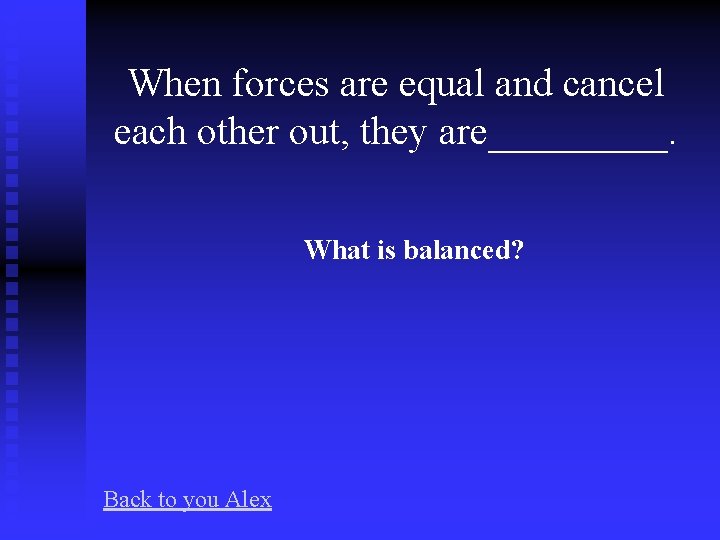 When forces are equal and cancel each other out, they are__________.

What is balanced?

Back to you Alex